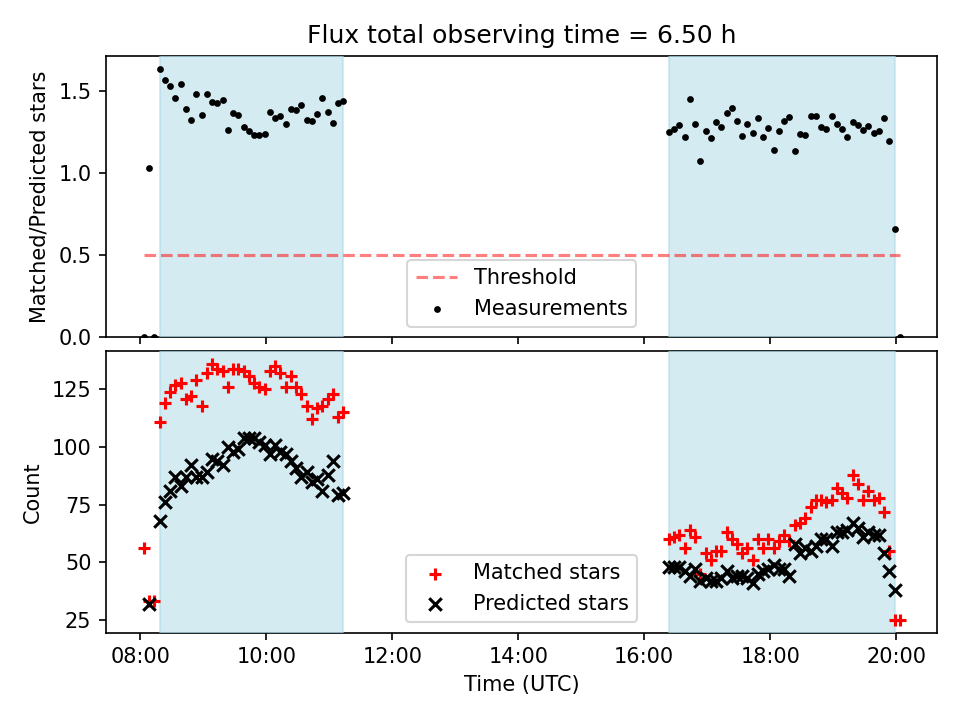 Flux total observing time = 6.50 h

Matched/Predicted stars

1.5
1.0
0.5
0.0

Threshold
Measurements

Count

125
100
75
50
25

Matched stars
Predicted stars

08:00 10:00 12:00 14:00 16:00 18:00 20:00

Time (UTC)